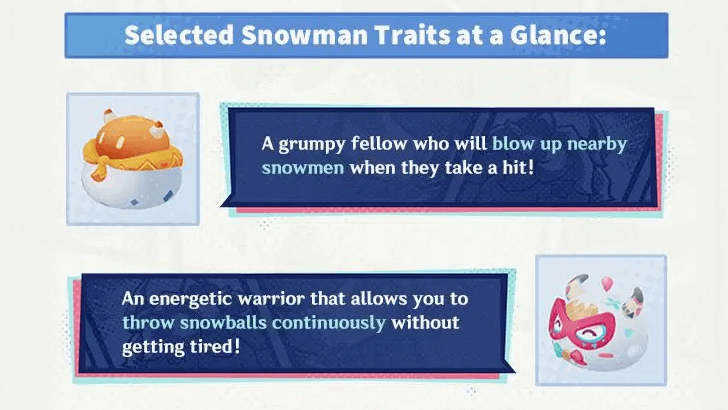 Selected Snowman Traits at a Glance:

A grumpy fellow who will blow up nearby snowmen when they take a hit!

An energetic warrior that allows you to throw snowballs continuously without getting tired!